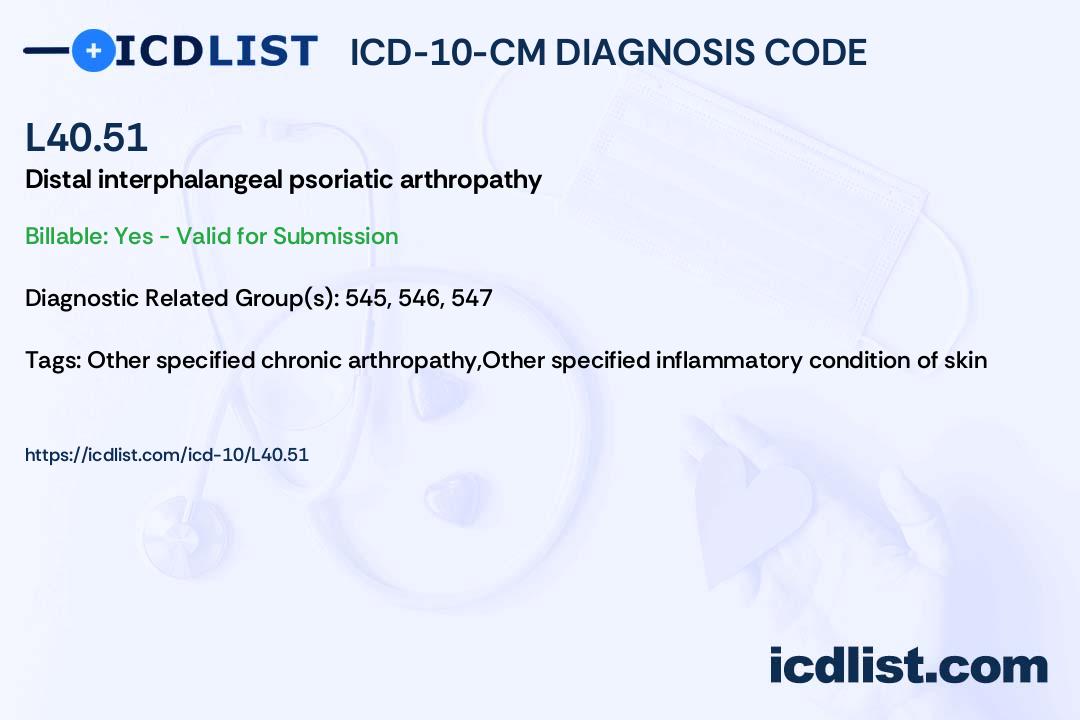 ICDLIST ICD-10-CM DIAGNOSIS CODE

L40.51

Distal interphalangeal psoriatic arthropathy

Billable: Yes - Valid for Submission

Diagnostic Related Group(s): 545, 546, 547

Tags: Other specified chronic arthropathy,Other specified inflammatory condition of skin

https://icdlist.com/icd-10/L40.51

icdlist.com